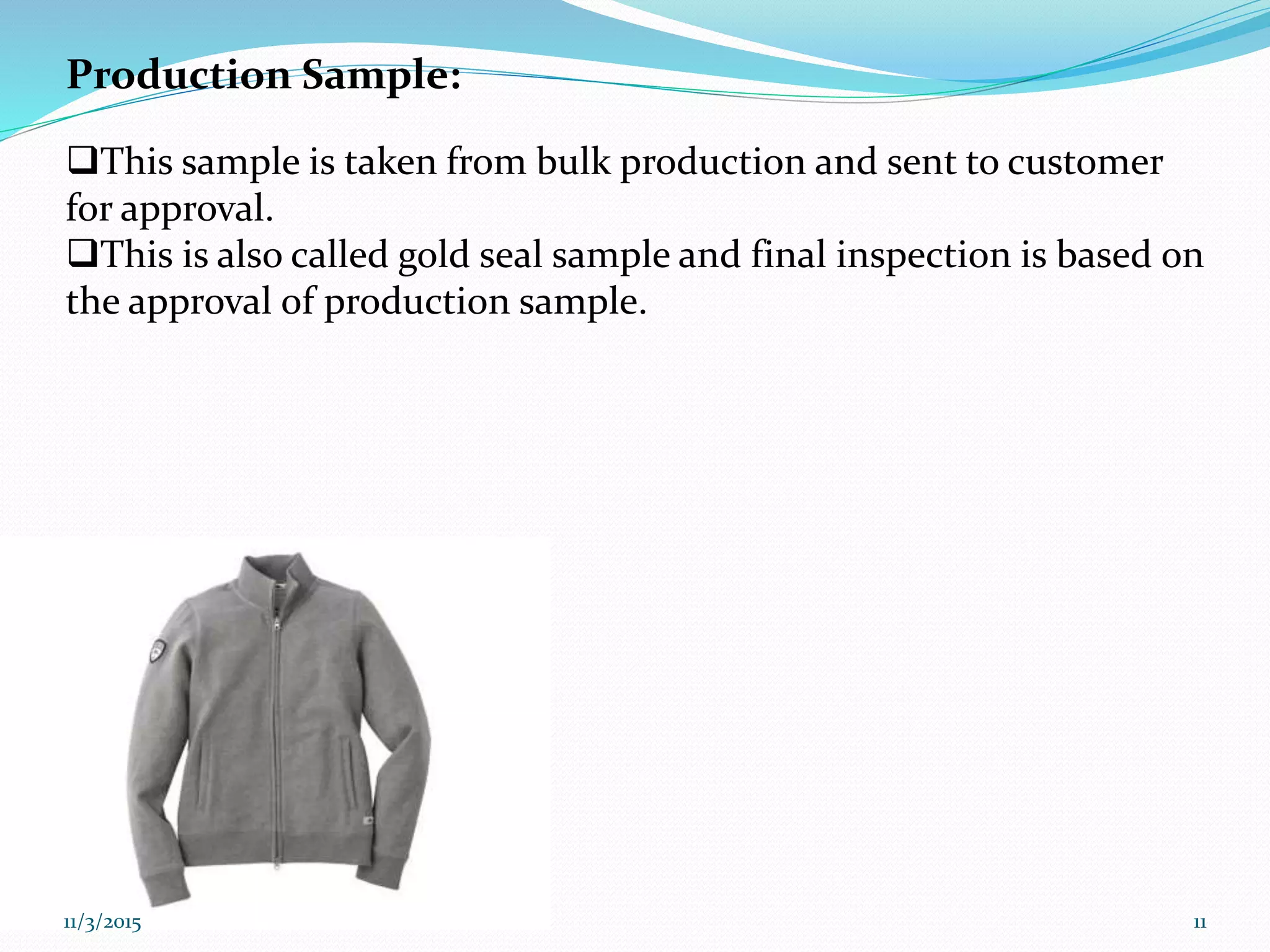 Production Sample:

❑This sample is taken from bulk production and sent to customer for approval.
❑This is also called gold seal sample and final inspection is based on the approval of production sample.

11/3/2015

11